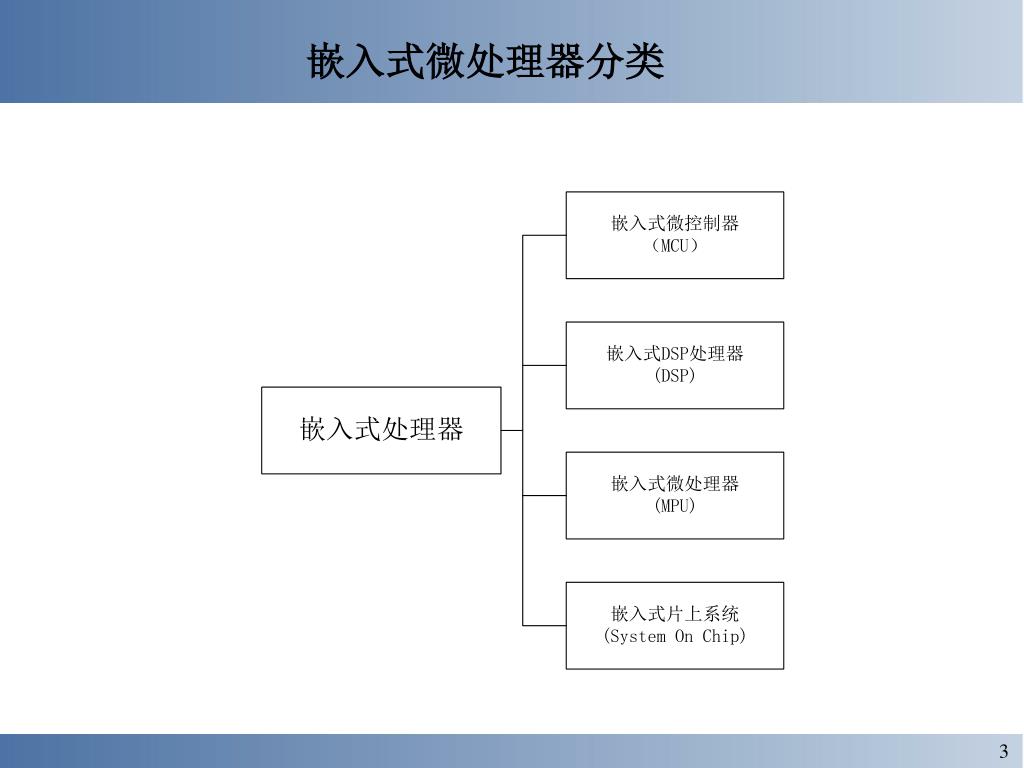 嵌入式微处理器分类

嵌入式处理器

嵌入式微控制器
（MCU）

嵌入式DSP处理器
(DSP)

嵌入式微处理器
(MPU)

嵌入式片上系统
(System On Chip)

3